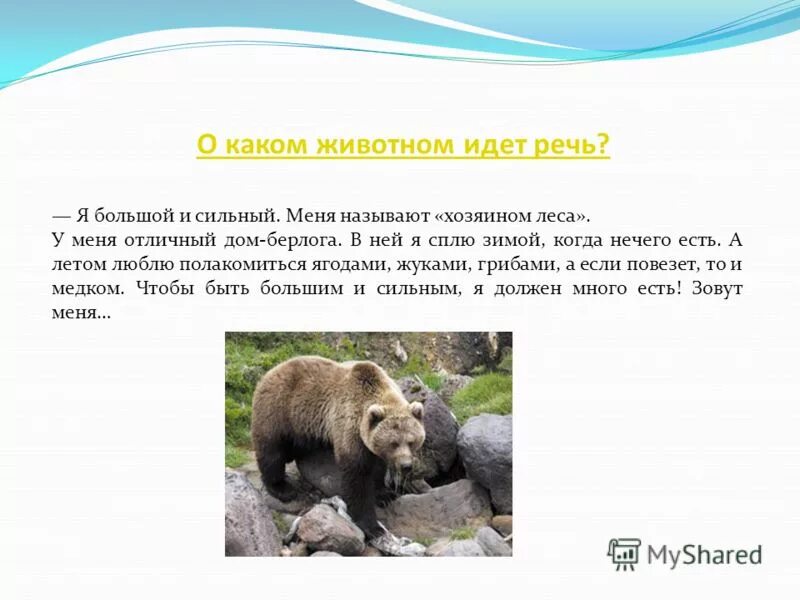 О каком животном идет речь?

— Я большой и сильный. Меня называют «хозяином леса».
У меня отличный дом-берлога. В ней я сплю зимой, когда нечего есть. А летом люблю полакомиться ягодами, жуками, грибами, а если повезет, то и медком. Чтобы быть большим и сильным, я должен много есть! Зовут меня...

MyShared